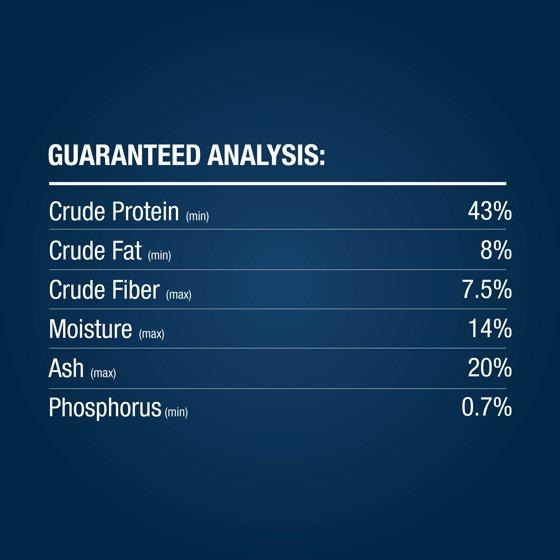 GUARANTEED ANALYSIS:

| | |
|---|---|
| Crude Protein (min) | 43% |
| Crude Fat (min) | 8% |
| Crude Fiber (max) | 7.5% |
| Moisture (max) | 14% |
| Ash (max) | 20% |
| Phosphorus (min) | 0.7% |